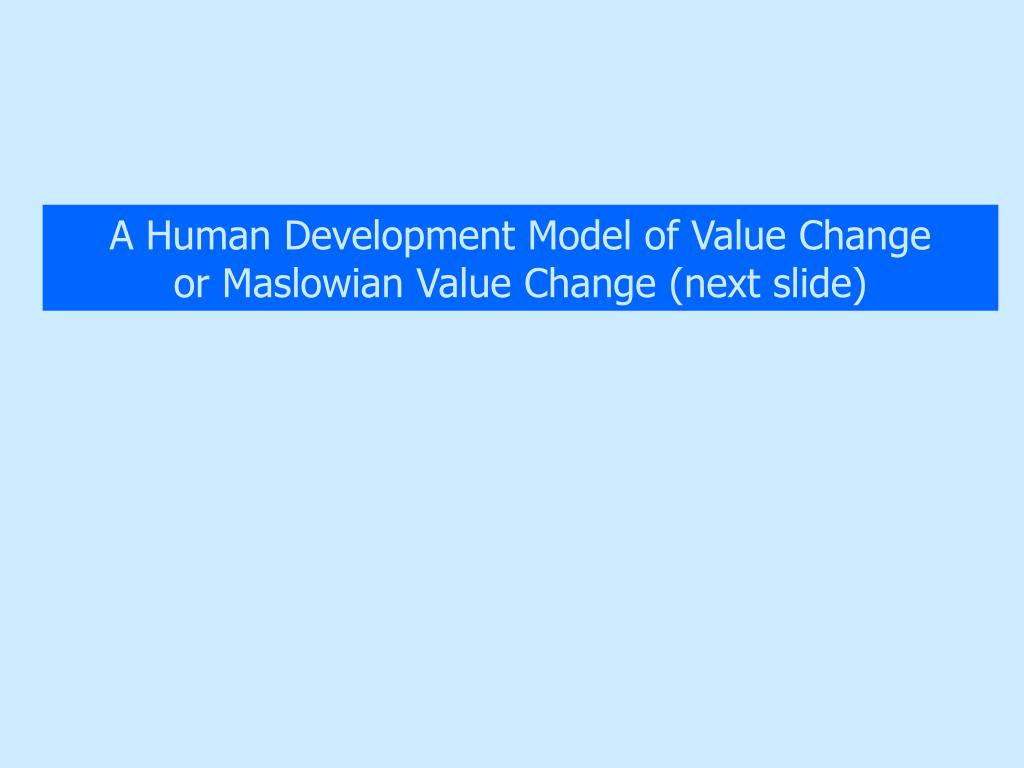 A Human Development Model of Value Change or Maslowian Value Change (next slide)